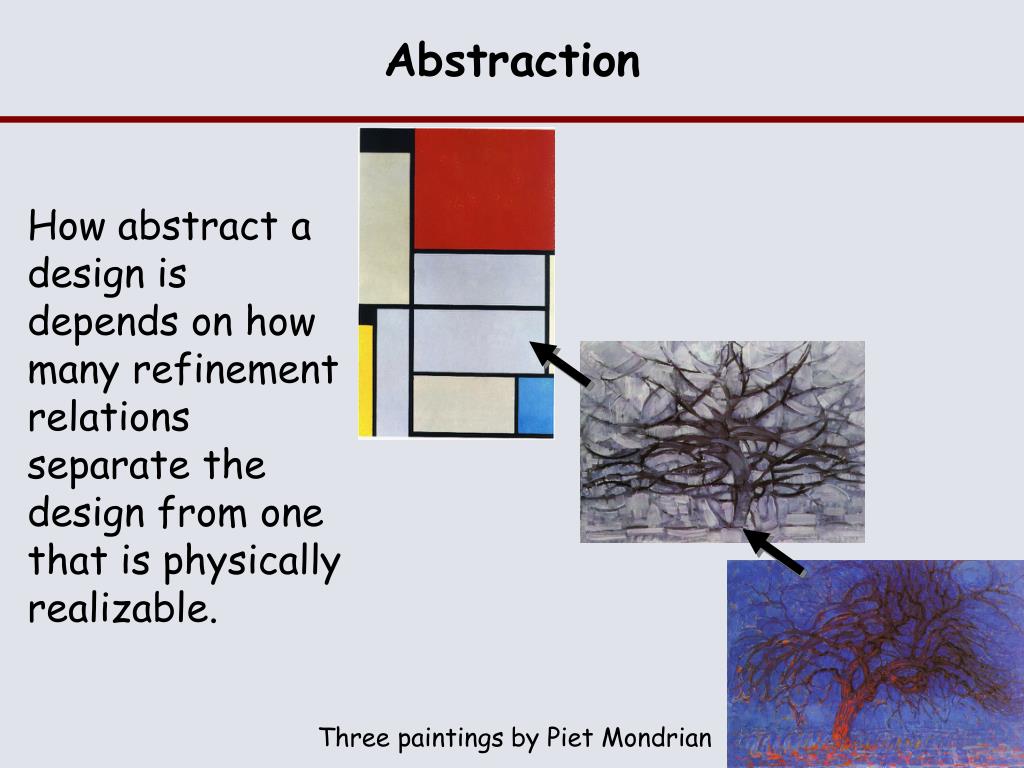 Abstraction

How abstract a design is depends on how many refinement relations separate the design from one that is physically realizable.

Three paintings by Piet Mondrian